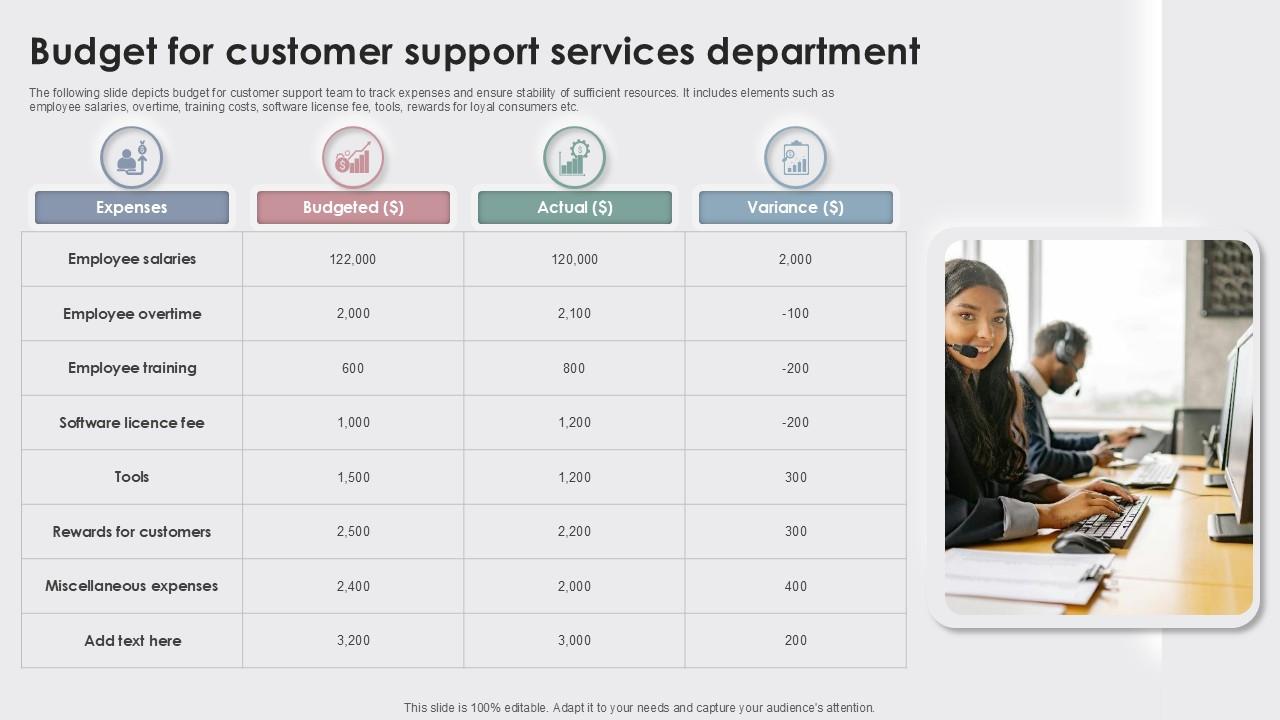 Budget for customer support services department

The following slide depicts budget for customer support team to track expenses and ensure stability of sufficient resources. It includes elements such as employee salaries, overtime, training costs, software license fee, tools, rewards for loyal consumers etc.

| Expenses | Budgeted ($) | Actual ($) | Variance ($) |
|---|---|---|---|
| Employee salaries | 122,000 | 120,000 | 2,000 |
| Employee overtime | 2,000 | 2,100 | -100 |
| Employee training | 600 | 800 | -200 |
| Software licence fee | 1,000 | 1,200 | -200 |
| Tools | 1,500 | 1,200 | 300 |
| Rewards for customers | 2,500 | 2,200 | 300 |
| Miscellaneous expenses | 2,400 | 2,000 | 400 |
| Add text here | 3,200 | 3,000 | 200 |

This slide is 100% editable. Adapt it to your needs and capture your audience's attention.